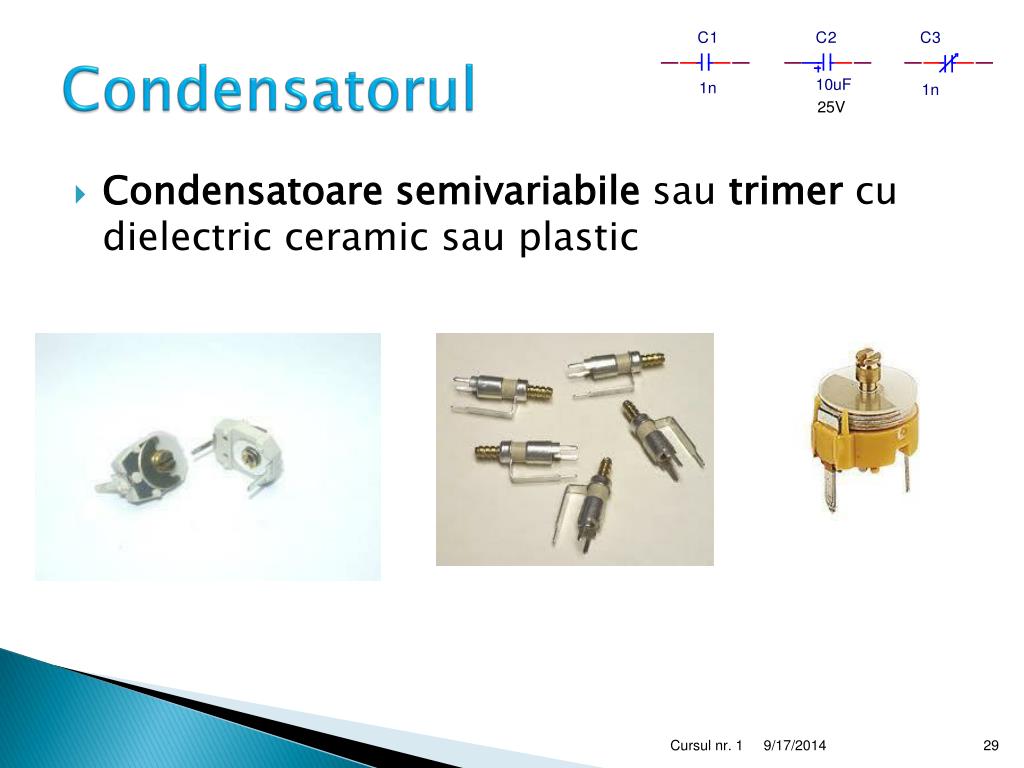 Condensatorul

C1
1n

C2
10uF
25V

C3
1n

Condensatoare semivariabile sau trimer cu dielectric ceramic sau plastic

Cursul nr. 1 9/17/2014 29